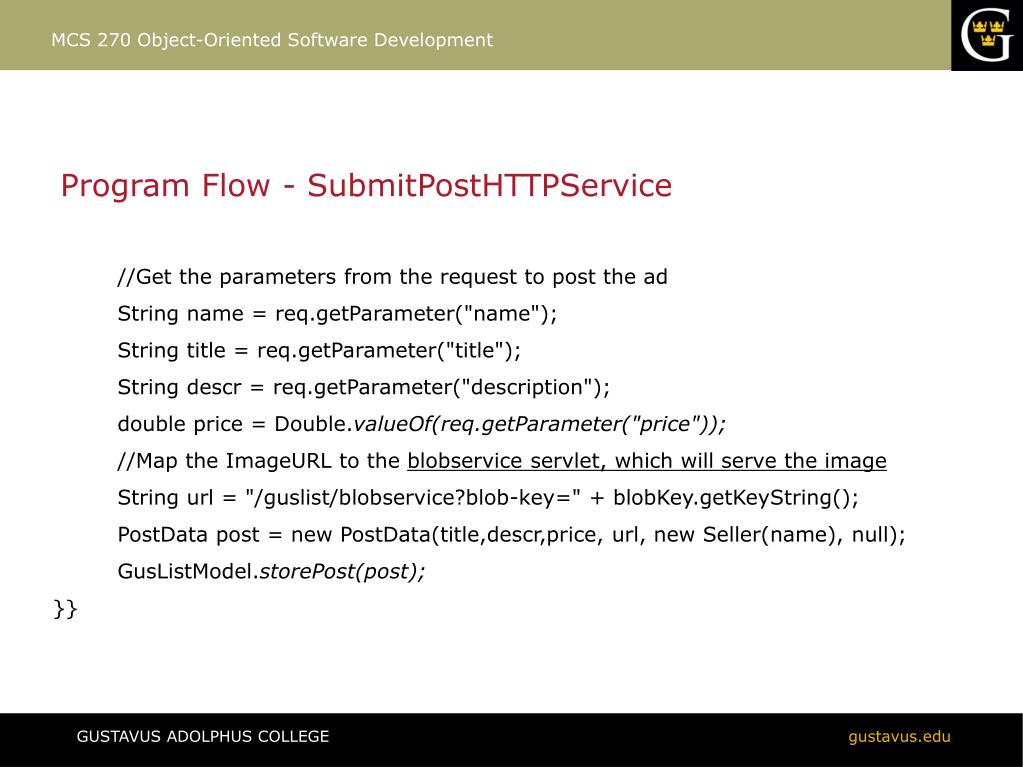 MCS 270 Object-Oriented Software Development

G

Program Flow - SubmitPostHTTPService

//Get the parameters from the request to post the ad

String name = req.getParameter("name");

String title = req.getParameter("title");

String descr = req.getParameter("description");

double price = Double.valueOf(req.getParameter("price"));

//Map the ImageURL to the blobservice servlet, which will serve the image

String url = "/guslist/blobservice?blob-key=" + blobKey.getKeyString();

PostData post = new PostData(title,descr,price, url, new Seller(name), null);

GusListModel.storePost(post);

}}

GUSTAVUS ADOLPHUS COLLEGE

gustavus.edu